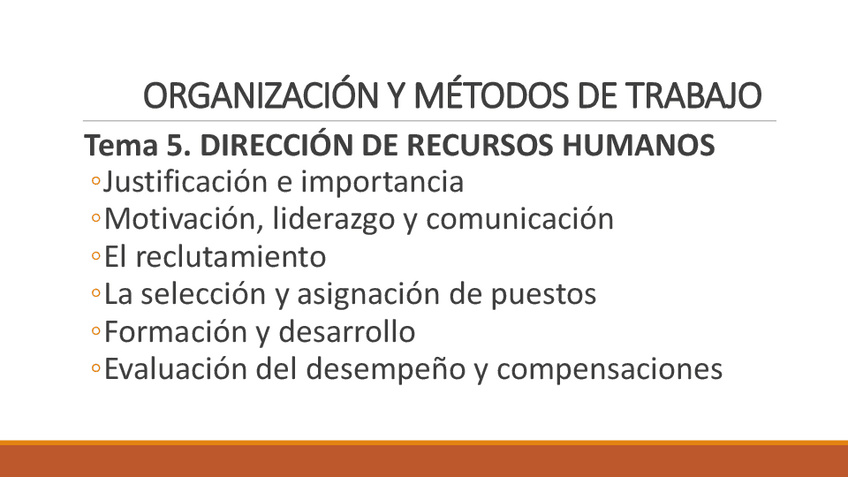 ORGANIZACIÓN Y MÉTODOS DE TRABAJO

Tema 5. DIRECCIÓN DE RECURSOS HUMANOS

◦Justificación e importancia
◦Motivación, liderazgo y comunicación
◦El reclutamiento
◦La selección y asignación de puestos
◦Formación y desarrollo
◦Evaluación del desempeño y compensaciones